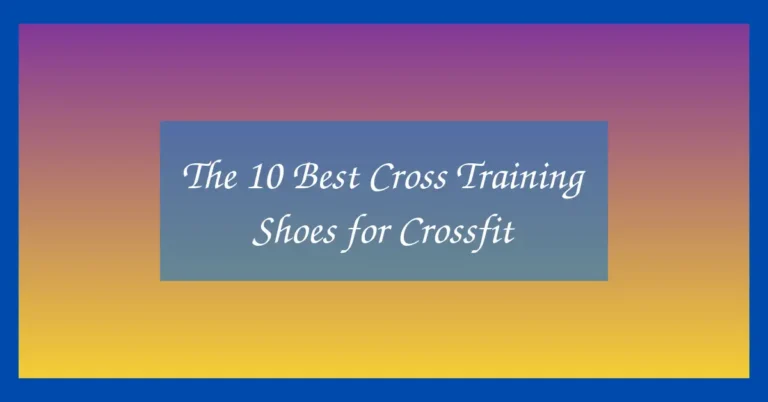 The 10 Best Cross Training Shoes for Crossfit